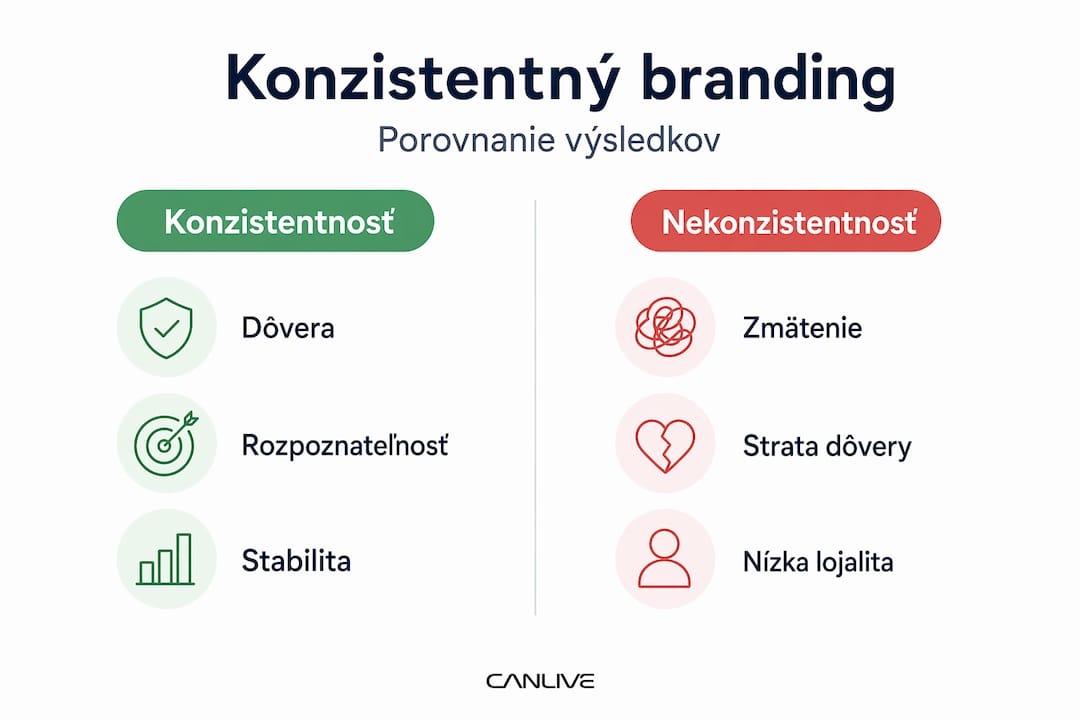 Konzistentný branding

Porovnanie výsledkov

Konzistentnosť

Dôvera

Rozpoznateľnosť

Stabilita

Nekonzistentnosť

Zmätenie

Strata dôvery

Nízka lojalita

CANLIVE